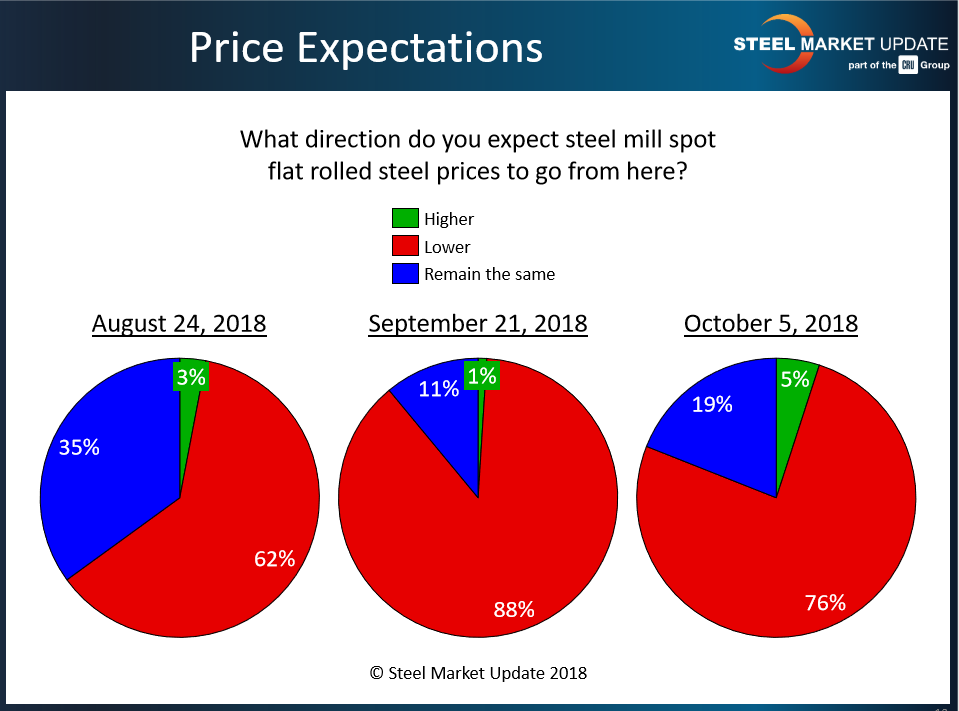 Price Expectations

STEEL MARKET UPDATE
part of the CRU Group

What direction do you expect steel mill spot flat rolled steel prices to go from here?

Higher
Lower
Remain the same

August 24, 2018

3%
35%
62%

September 21, 2018

11%
1%
88%

October 5, 2018

5%
19%
76%

© Steel Market Update 2018